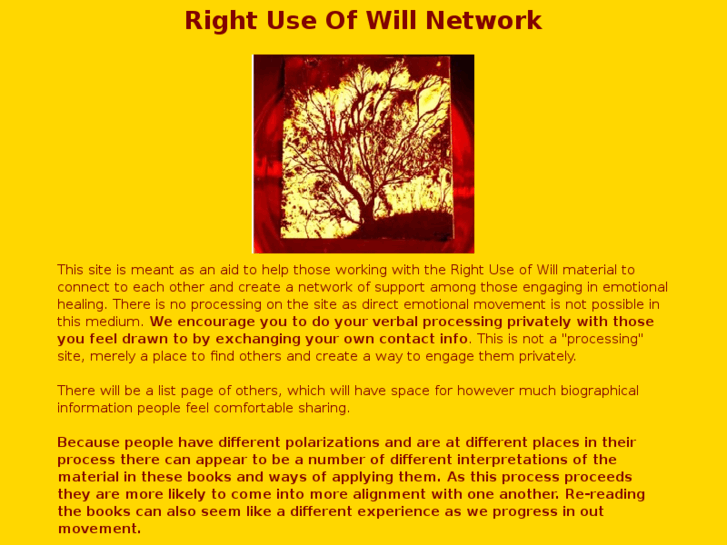 Right Use Of Will Network

This site is meant as an aid to help those working with the Right Use of Will material to connect to each other and create a network of support among those engaging in emotional healing. There is no processing on the site as direct emotional movement is not possible in this medium. We encourage you to do your verbal processing privately with those you feel drawn to by exchanging your own contact info. This is not a "processing" site, merely a place to find others and create a way to engage them privately.

There will be a list page of others, which will have space for however much biographical information people feel comfortable sharing.

Because people have different polarizations and are at different places in their process there can appear to be a number of different interpretations of the material in these books and ways of applying them. As this process proceeds they are more likely to come into more alignment with one another. Re-reading the books can also seem like a different experience as we progress in out movement.